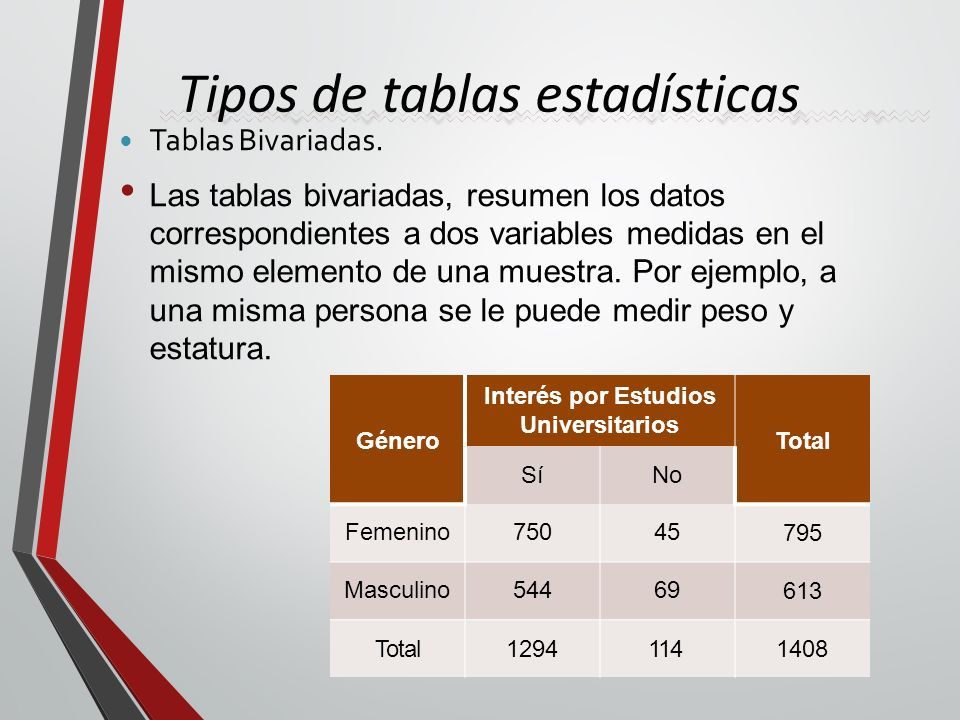 Tipos de tablas estadísticas

• Tablas Bivariadas.

• Las tablas bivariadas, resumen los datos correspondientes a dos variables medidas en el mismo elemento de una muestra. Por ejemplo, a una misma persona se le puede medir peso y estatura.

| Género | Interés por Estudios Universitarios | | Total |
|---|---|---|---|
| | Sí | No | |
| Femenino | 750 | 45 | 795 |
| Masculino | 544 | 69 | 613 |
| Total | 1294 | 114 | 1408 |